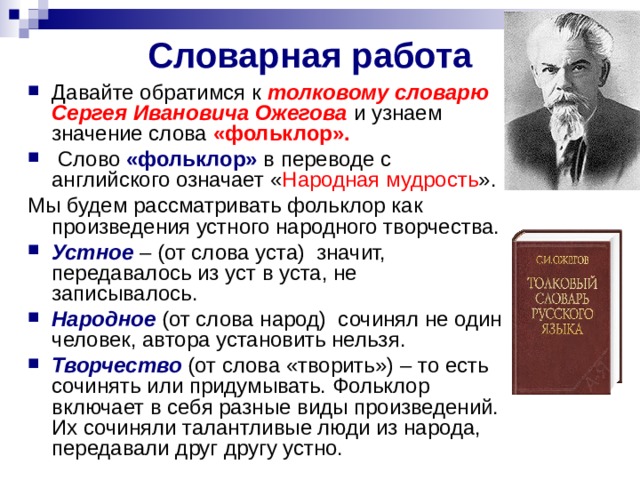 Словарная работа

Давайте обратимся к толковому словарю Сергея Ивановича Ожегова и узнаем значение слова «фольклор».

Слово «фольклор» в переводе с английского означает «Народная мудрость».

Мы будем рассматривать фольклор как произведения устного народного творчества.

Устное – (от слова уста) значит, передавалось из уст в уста, не записывалось.

Народное (от слова народ) сочинял не один человек, автора установить нельзя.

Творчество (от слова «творить») – то есть сочинять или придумывать. Фольклор включает в себя разные виды произведений. Их сочиняли талантливые люди из народа, передавали друг другу устно.

С.И.ОЖЕГОВ

ТОЛКОВЫЙ СЛОВАРЬ РУССКОГО ЯЗЫКА

А-Я